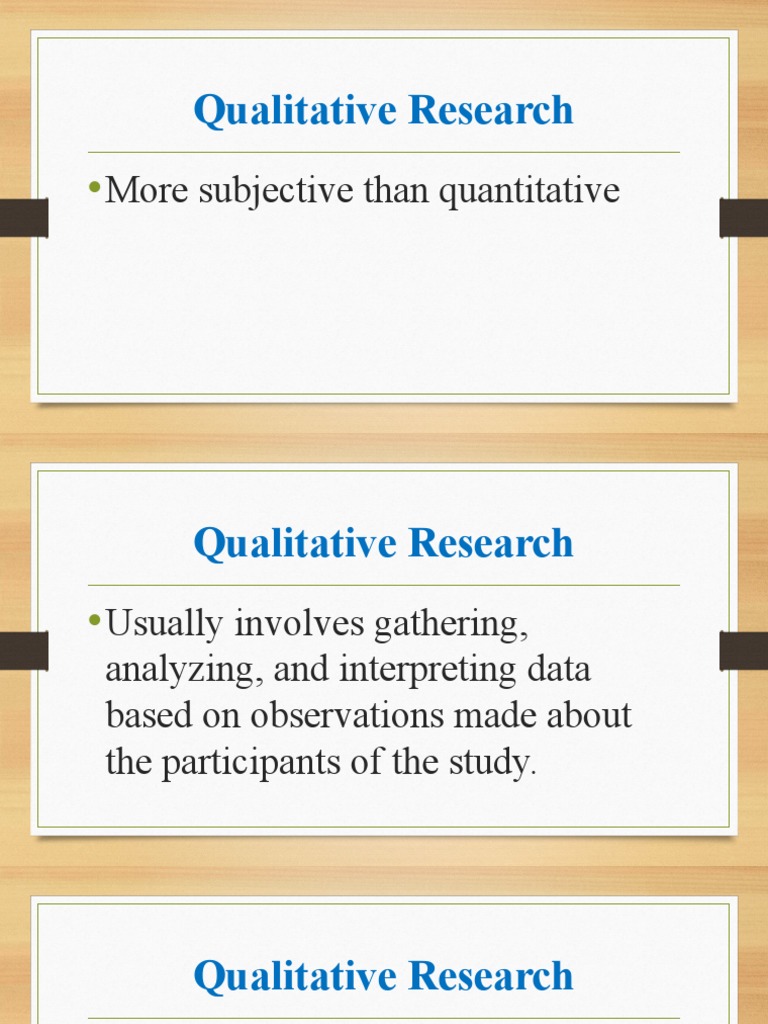 Qualitative Research

• More subjective than quantitative

Qualitative Research

• Usually involves gathering, analyzing, and interpreting data based on observations made about the participants of the study.

Qualitative Research